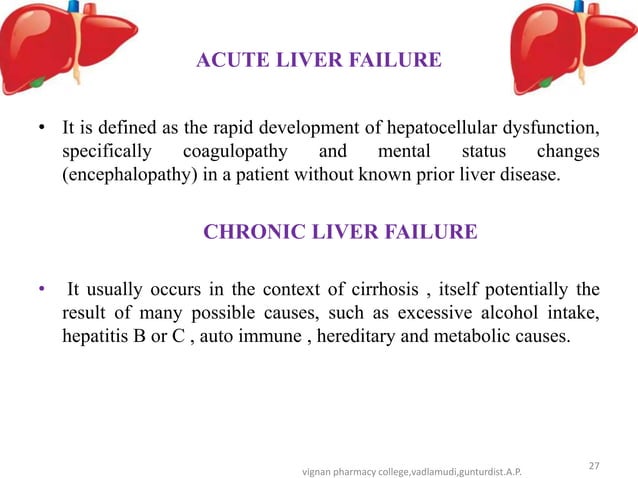 ACUTE LIVER FAILURE

• It is defined as the rapid development of hepatocellular dysfunction, specifically coagulopathy and mental status changes (encephalopathy) in a patient without known prior liver disease.

CHRONIC LIVER FAILURE

• It usually occurs in the context of cirrhosis , itself potentially the result of many possible causes, such as excessive alcohol intake, hepatitis B or C , auto immune , hereditary and metabolic causes.

vignan pharmacy college,vadlamudi,gunturdist.A.P.

27